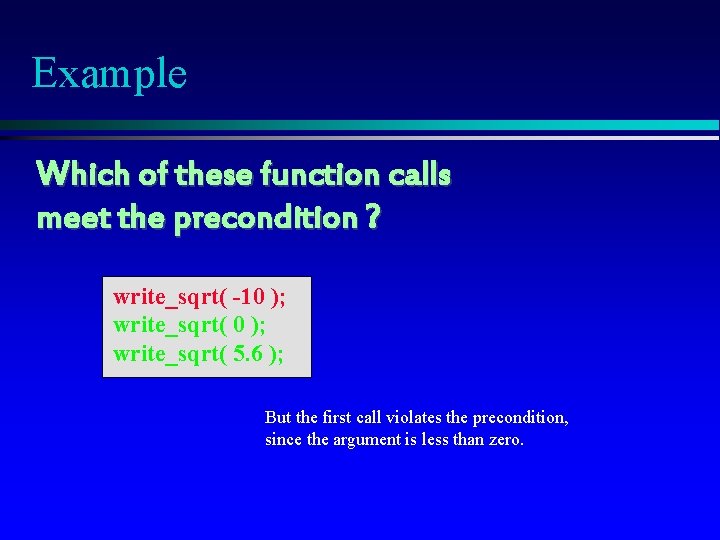 Example

Which of these function calls meet the precondition ?

write_sqrt( -10 );
write_sqrt( 0 );
write_sqrt( 5.6 );

But the first call violates the precondition, since the argument is less than zero.